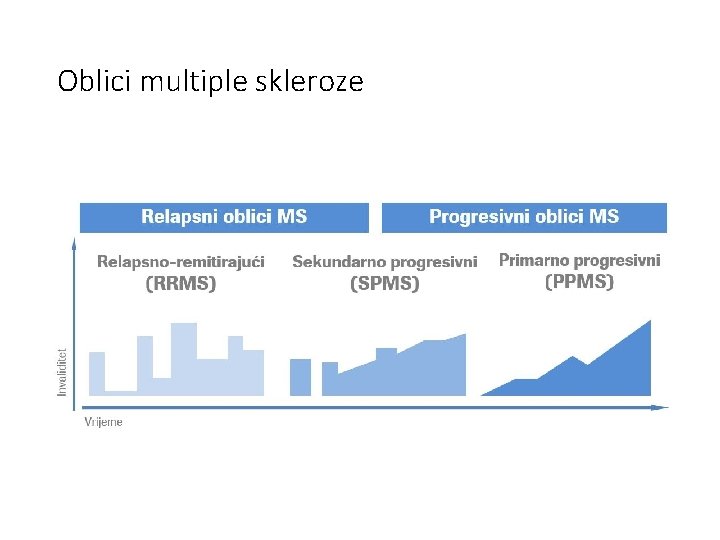 Oblici multiple skleroze

Relapsni oblici MS

Progresivni oblici MS

Relapsno-remitirajući (RRMS)

Sekundarno progresivni (SPMS)

Primarno progresivni (PPMS)

Invaliditet

Vrijeme